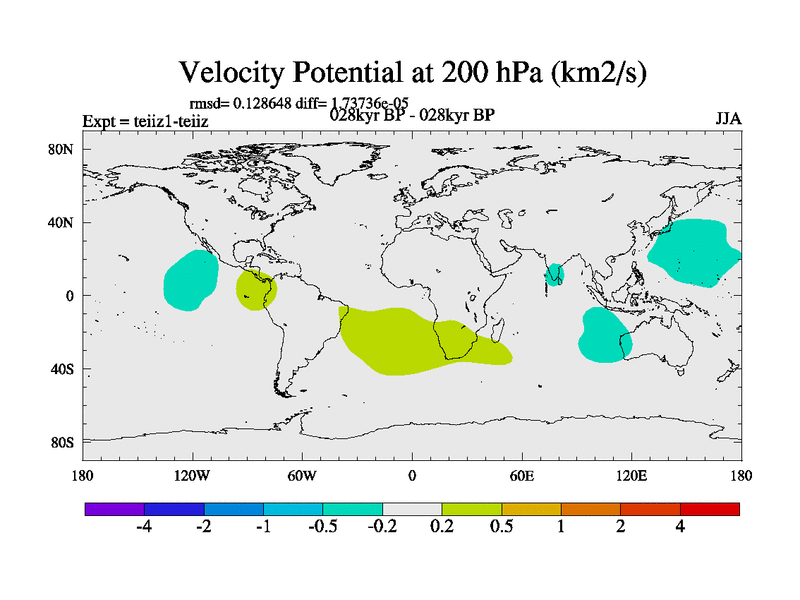 Velocity Potential at 200 hPa (km2/s)

rmsd= 0.128648 diff= 1.73736e-05

Expt = teiiz1-teiiz

028kyr BP - 028kyr BP

JJA

80N

40N

0

40S

80S

180

120W

60W

0

60E

120E

180

-4 -2 -1 -0.5 -0.2 0.2 0.5 1 2 4